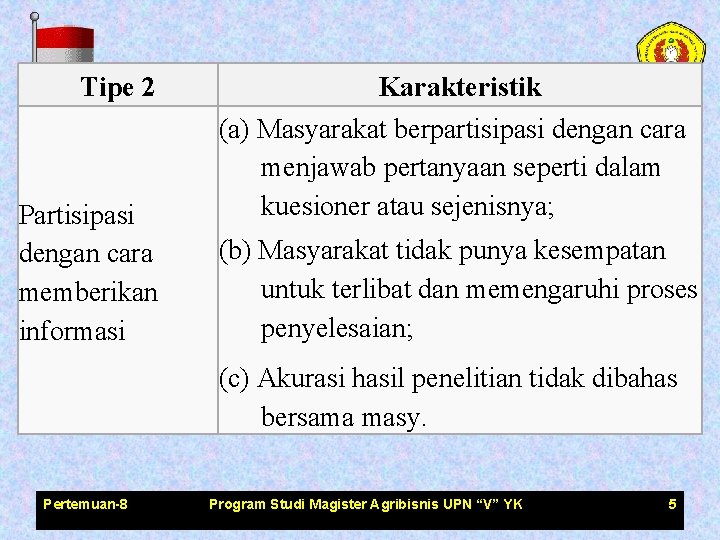 | Tipe 2 | Karakteristik |
|---|---|
| Partisipasi dengan cara memberikan informasi | (a) Masyarakat berpartisipasi dengan cara menjawab pertanyaan seperti dalam kuesioner atau sejenisnya; (b) Masyarakat tidak punya kesempatan untuk terlibat dan memengaruhi proses penyelesaian; (c) Akurasi hasil penelitian tidak dibahas bersama masy. |

Pertemuan-8 Program Studi Magister Agribisnis UPN “V” YK 5